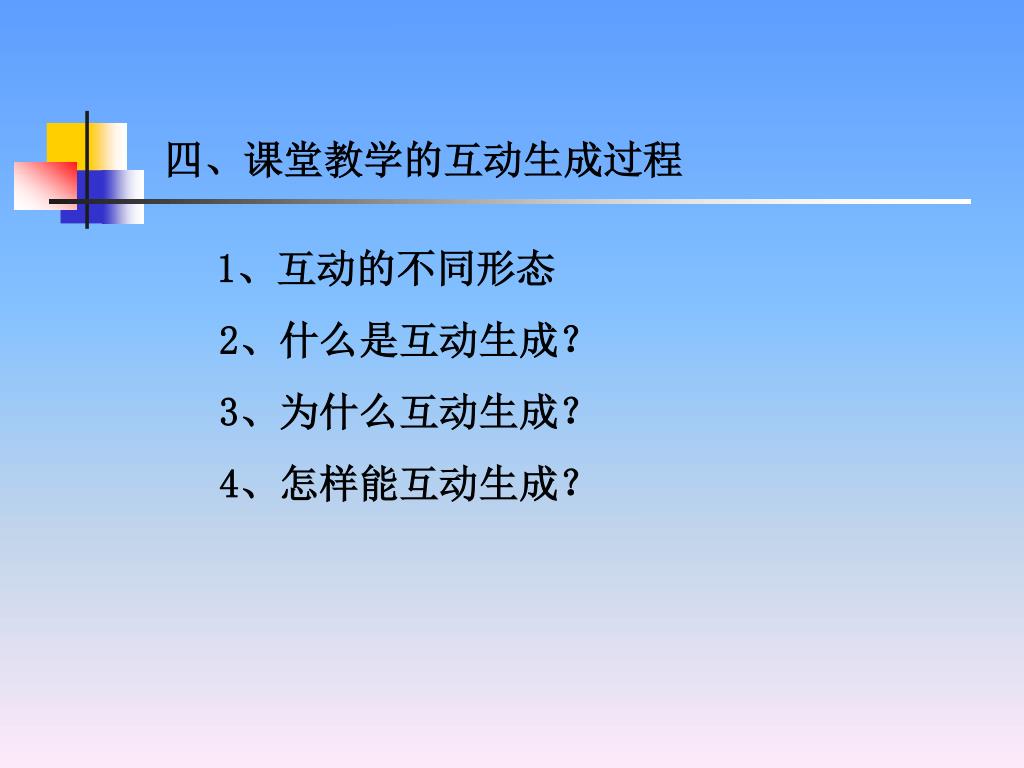 四、课堂教学的互动生成过程

1、互动的不同形态

2、什么是互动生成?

3、为什么互动生成?

4、怎样能互动生成?